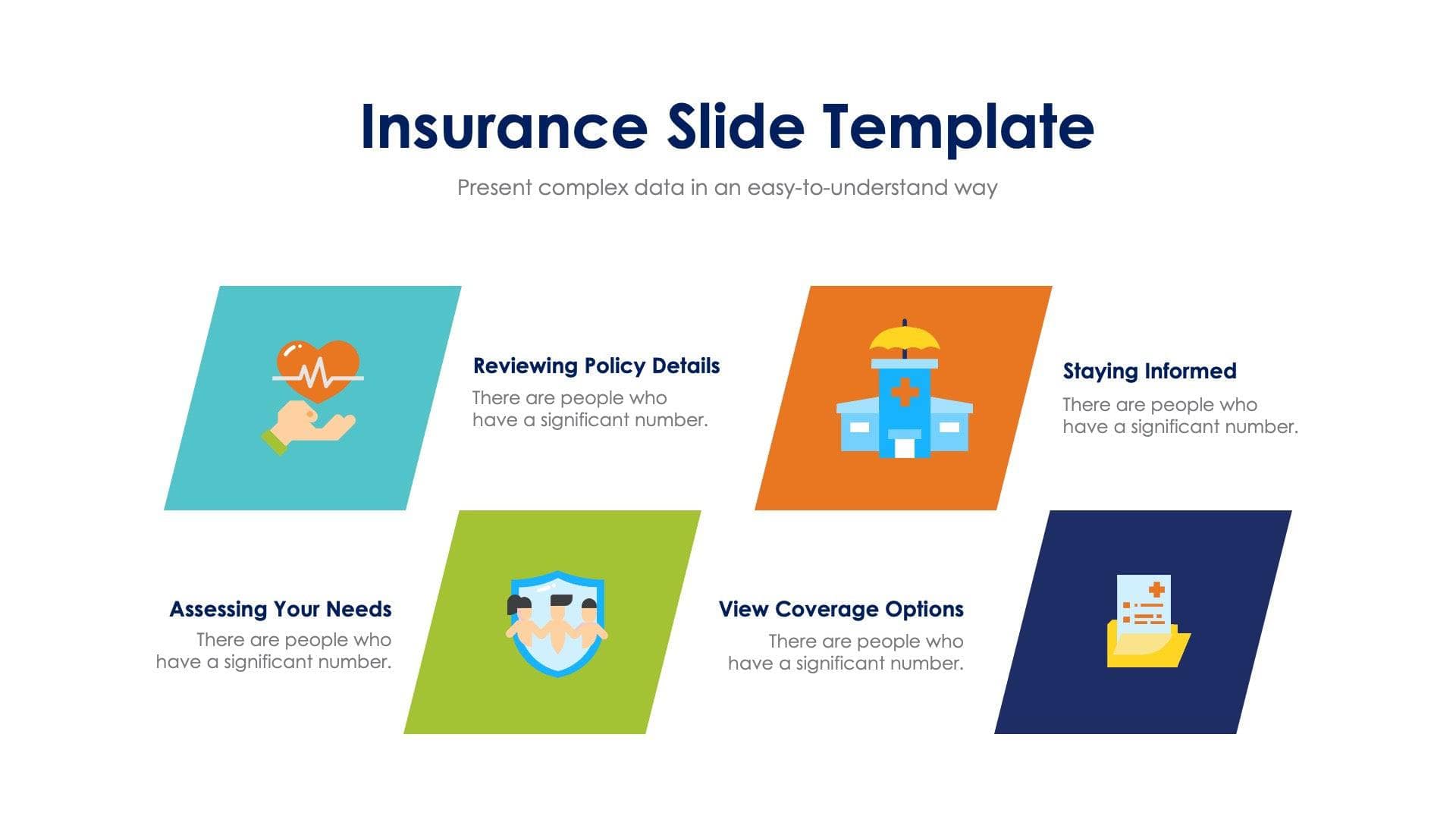 Insurance Slide Template

Present complex data in an easy-to-understand way

Reviewing Policy Details

There are people who have a significant number.

Staying Informed

There are people who have a significant number.

Assessing Your Needs

There are people who have a significant number.

View Coverage Options

There are people who have a significant number.